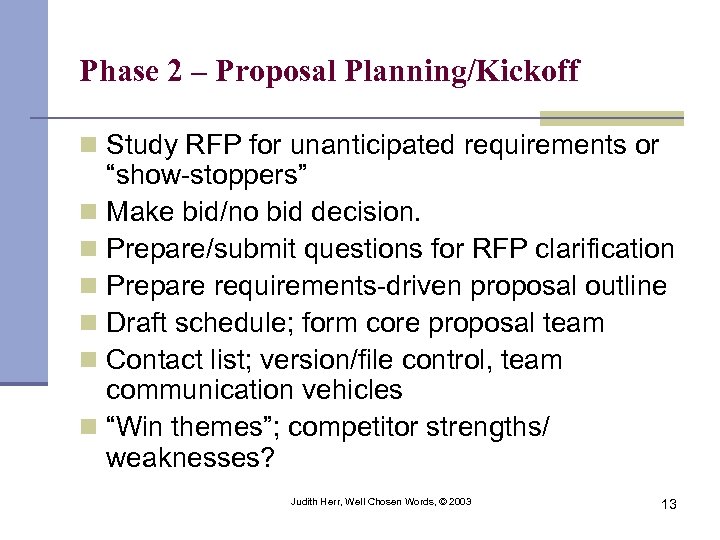 Phase 2 – Proposal Planning/Kickoff

Study RFP for unanticipated requirements or "show-stoppers"

Make bid/no bid decision.

Prepare/submit questions for RFP clarification

Prepare requirements-driven proposal outline

Draft schedule; form core proposal team

Contact list; version/file control, team communication vehicles

"Win themes"; competitor strengths/ weaknesses?

Judith Herr, Well Chosen Words, © 2003

13